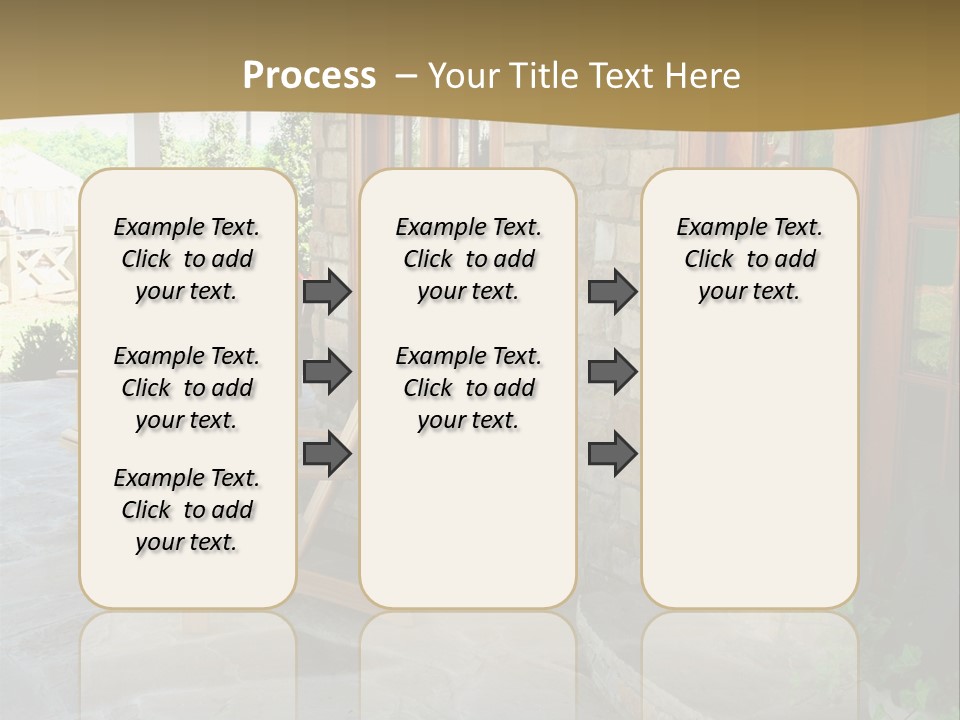 Process – Your Title Text Here

Example Text. Click to add your text.

Example Text. Click to add your text.

Example Text. Click to add your text.

Example Text. Click to add your text.

Example Text. Click to add your text.

Example Text. Click to add your text.